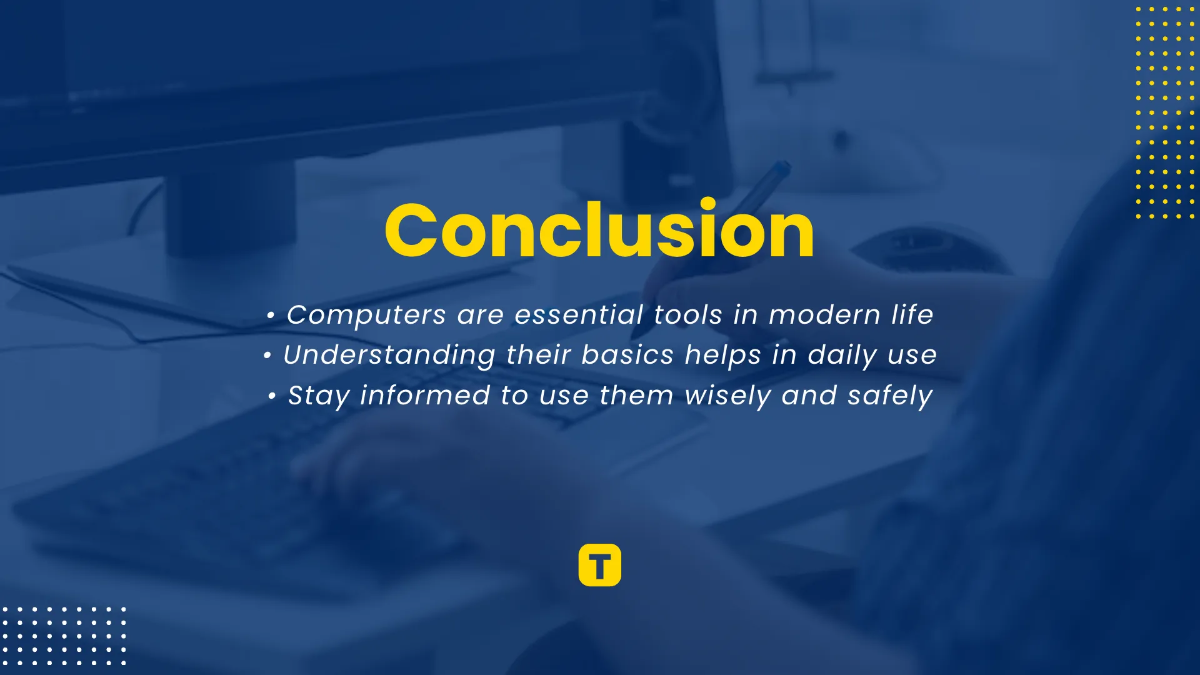 Conclusion

• Computers are essential tools in modern life
• Understanding their basics helps in daily use
• Stay informed to use them wisely and safely

T